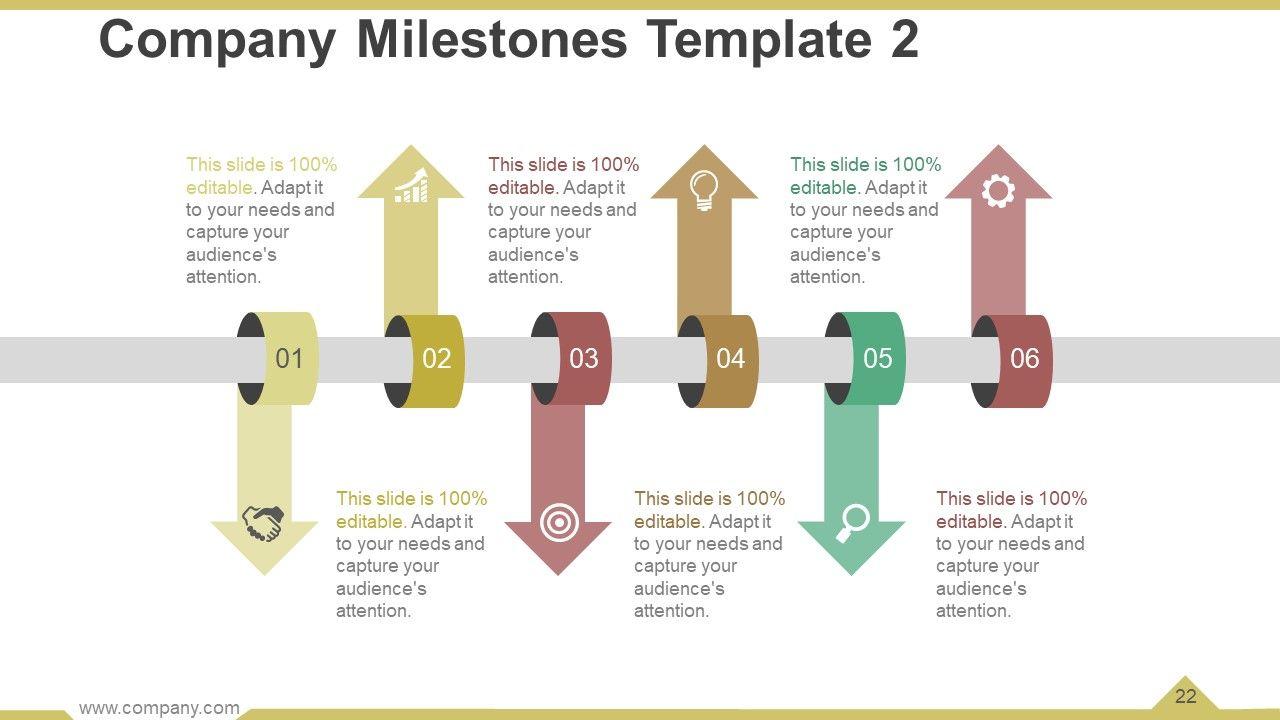 Company Milestones Template 2

This slide is 100% editable. Adapt it to your needs and capture your audience's attention.

This slide is 100% editable. Adapt it to your needs and capture your audience's attention.

This slide is 100% editable. Adapt it to your needs and capture your audience's attention.

01

02

03

04

05

06

This slide is 100% editable. Adapt it to your needs and capture your audience's attention.

This slide is 100% editable. Adapt it to your needs and capture your audience's attention.

This slide is 100% editable. Adapt it to your needs and capture your audience's attention.

www.company.com

22